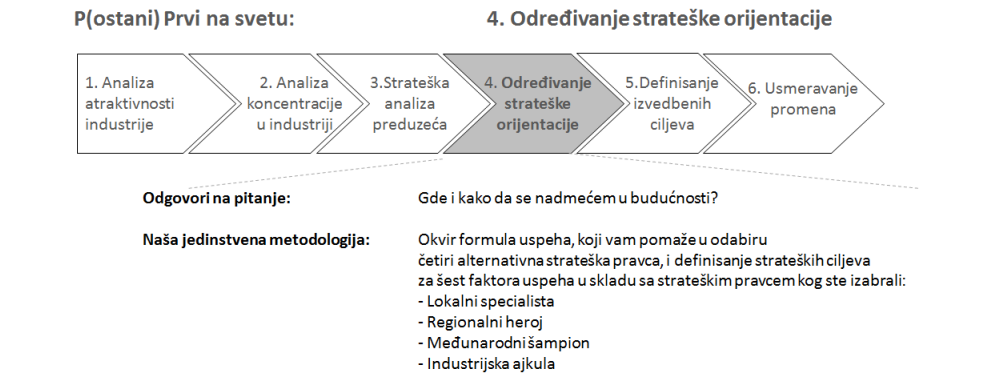 P(ostani) Prvi na svetu:

4. Određivanje strateške orijentacije

1. Analiza atraktivnosti industrije

2. Analiza koncentracije u industriji

3.Strateška analiza preduzeća

4. Određivanje strateške orijentacije

5.Definisanje izvedbenih ciljeva

6. Usmeravanje promena

Odgovori na pitanje:

Gde i kako da se nadmećem u budućnosti?

Naša jedinstvena metodologija:

Okvir formula uspeha, koji vam pomaže u odabiru četiri alternativna strateška pravca, i definisanje strateških ciljeva za šest faktora uspeha u skladu sa strateškim pravcem kog ste izabrali:
- Lokalni specialista
- Regionalni heroj
- Međunarodni šampion
- Industrijska ajkula